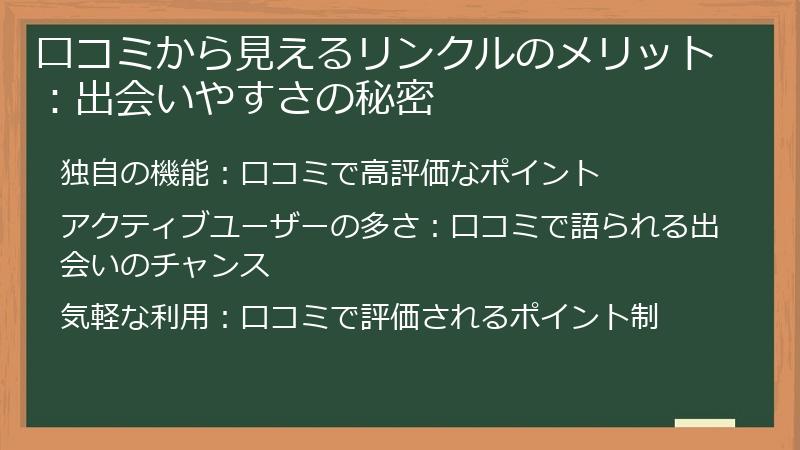 口コミから見えるリンクルのメリット：出会いやすさの秘密

独自の機能：口コミで高評価なポイント

アクティブユーザーの多さ：口コミで語られる出会いのチャンス

気軽な利用：口コミで評価されるポイント制